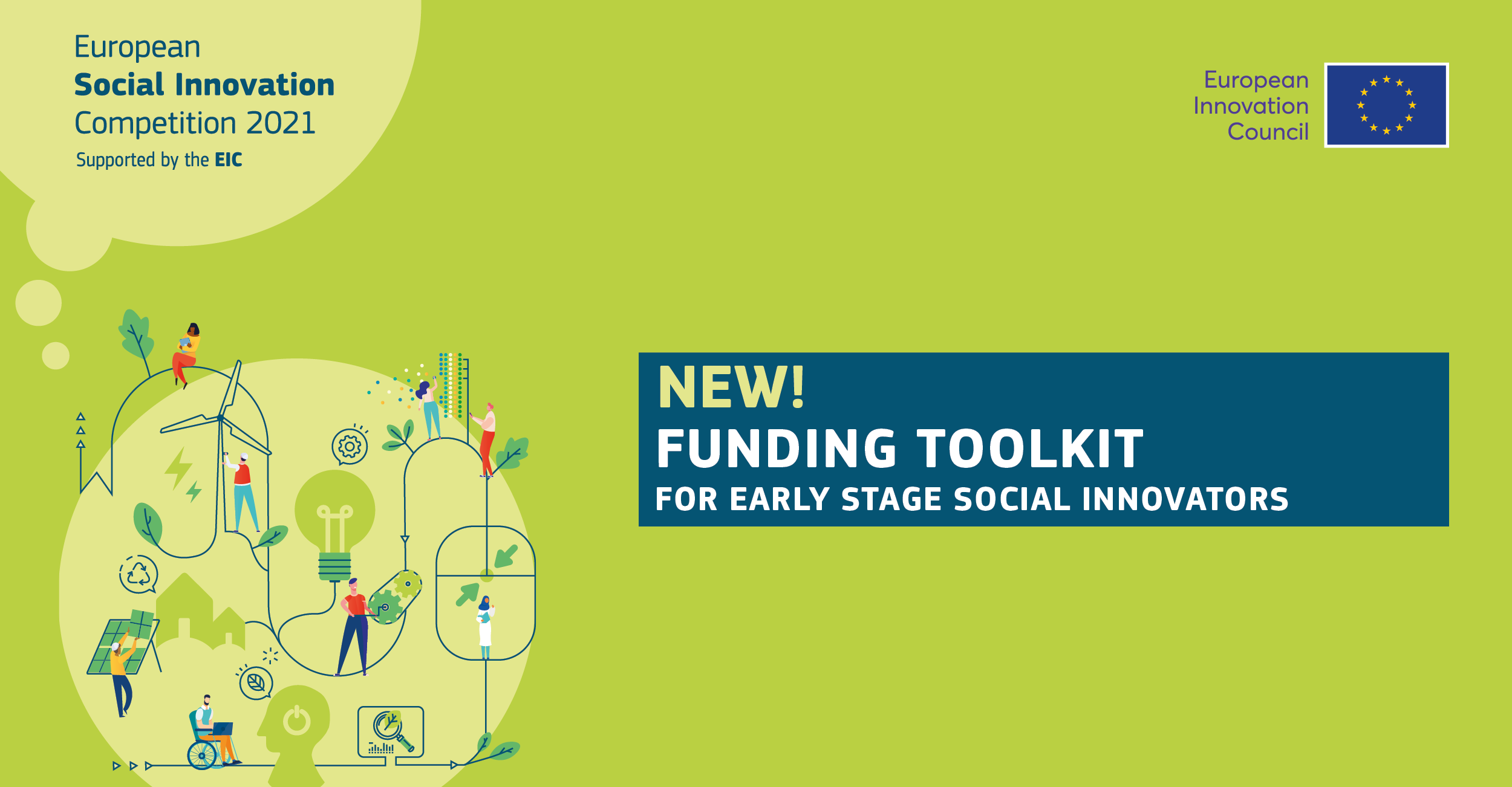 European
Social Innovation
Competition 2021
Supported by the EIC

European
Innovation
Council

NEW!
FUNDING TOOLKIT
FOR EARLY STAGE SOCIAL INNOVATORS